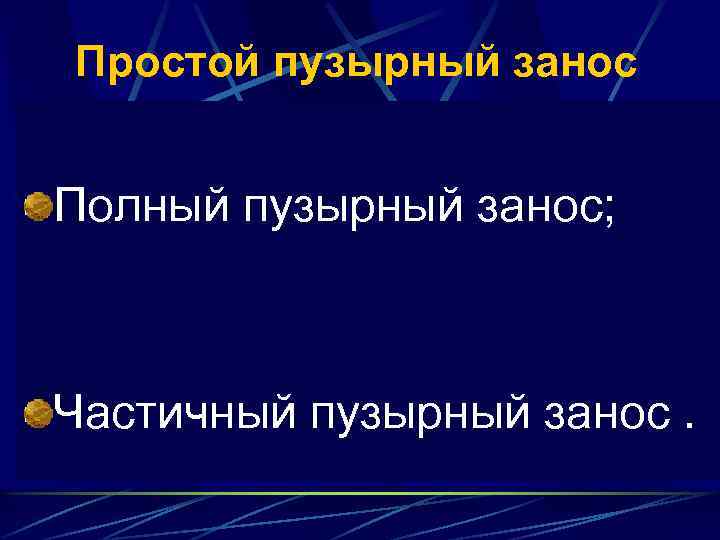 Простой пузырный занос

Полный пузырный занос;

Частичный пузырный занос .